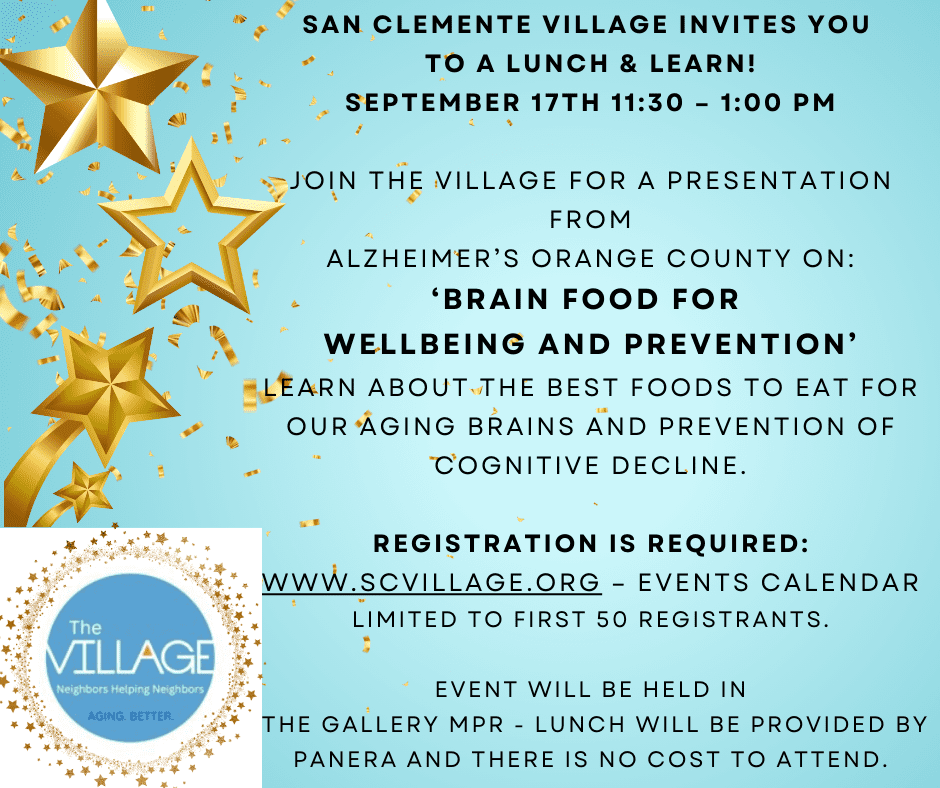 SAN CLEMENTE VILLAGE INVITES YOU TO A LUNCH & LEARN!
SEPTEMBER 17TH 11:30 – 1:00 PM

JOIN THE VILLAGE FOR A PRESENTATION FROM ALZHEIMER'S ORANGE COUNTY ON:
'BRAIN FOOD FOR WELLBEING AND PREVENTION'
LEARN ABOUT THE BEST FOODS TO EAT FOR OUR AGING BRAINS AND PREVENTION OF COGNITIVE DECLINE.

REGISTRATION IS REQUIRED:
WWW.SCVILLAGE.ORG – EVENTS CALENDAR
LIMITED TO FIRST 50 REGISTRANTS.

EVENT WILL BE HELD IN THE GALLERY MPR - LUNCH WILL BE PROVIDED BY PANERA AND THERE IS NO COST TO ATTEND.

The VILLAGE
Neighbors Helping Neighbors
AGING. BETTER.